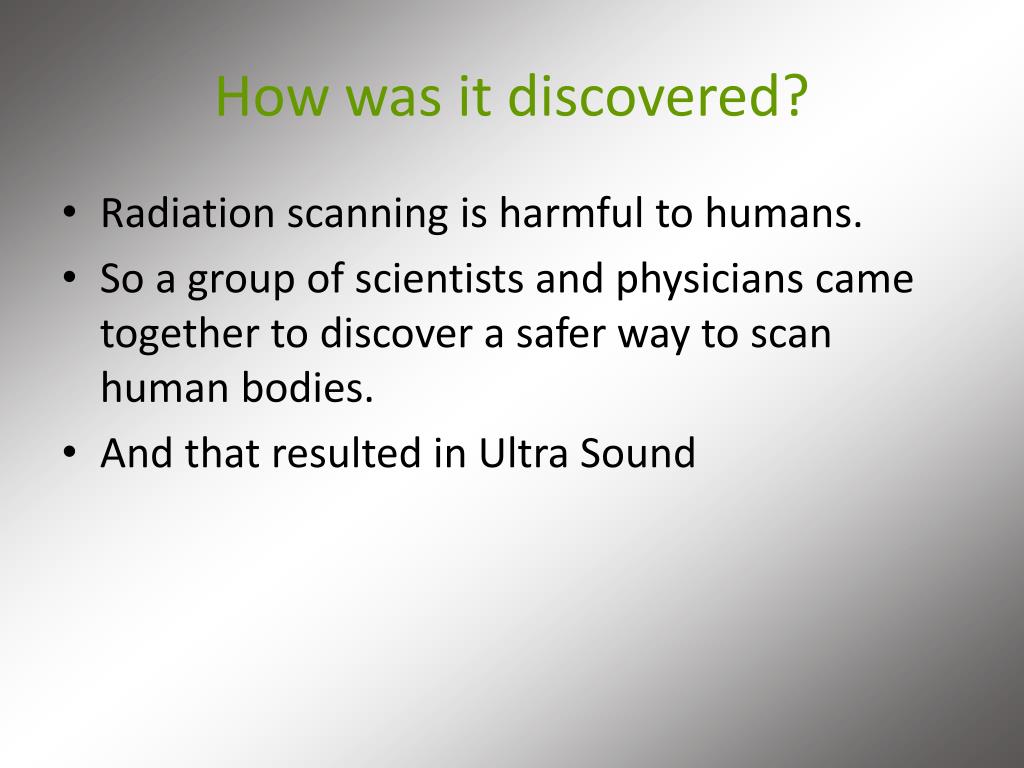 How was it discovered?

• Radiation scanning is harmful to humans.
• So a group of scientists and physicians came together to discover a safer way to scan human bodies.
• And that resulted in Ultra Sound